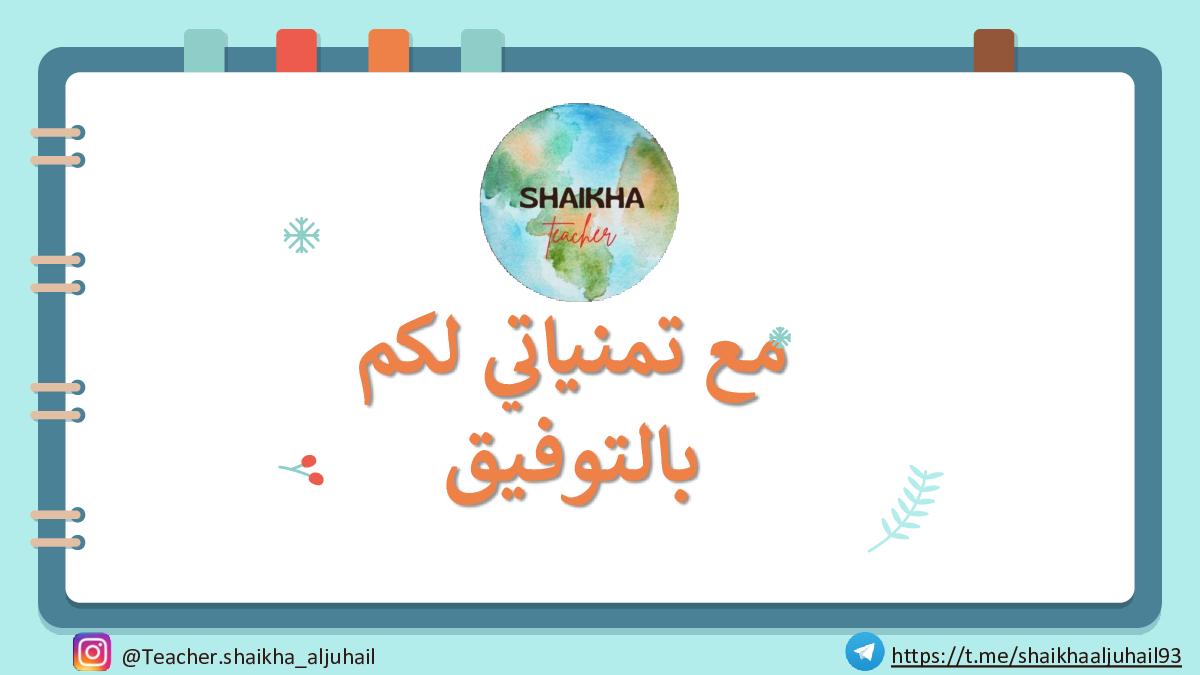 SHAIKHA
teacher

مع تمنياتي لكم بالتوفيق

@Teacher.shaikha_aljuhail

https://t.me/shaikhaaljuhail93